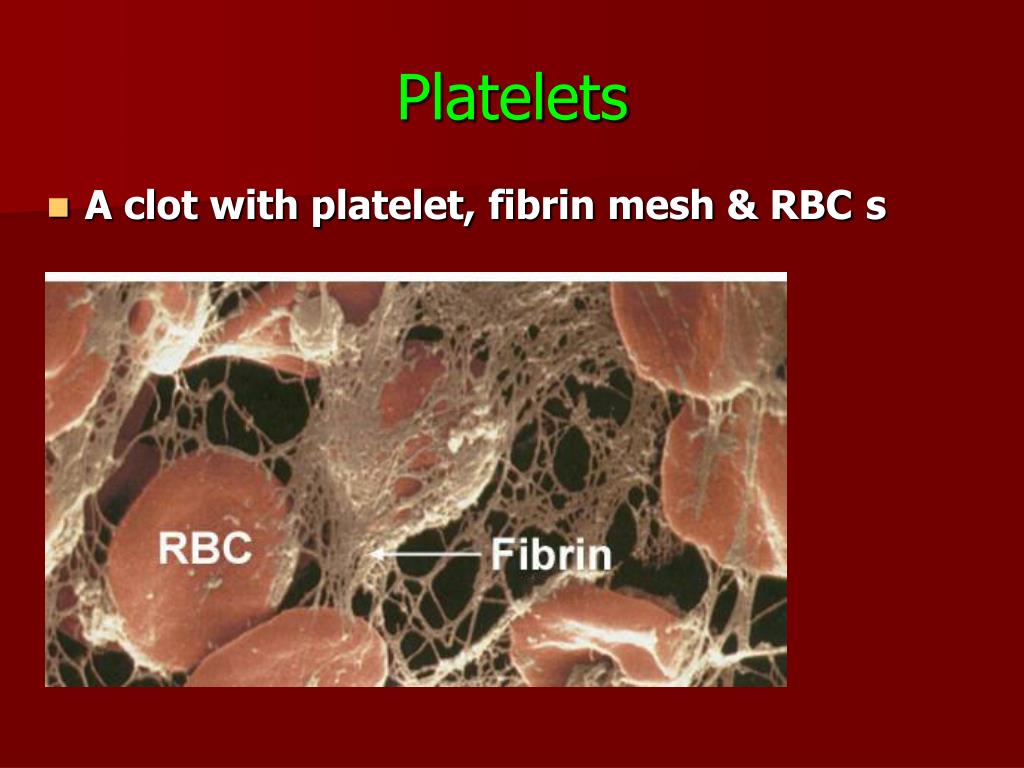 Platelets

A clot with platelet, fibrin mesh & RBC s

RBC

Fibrin